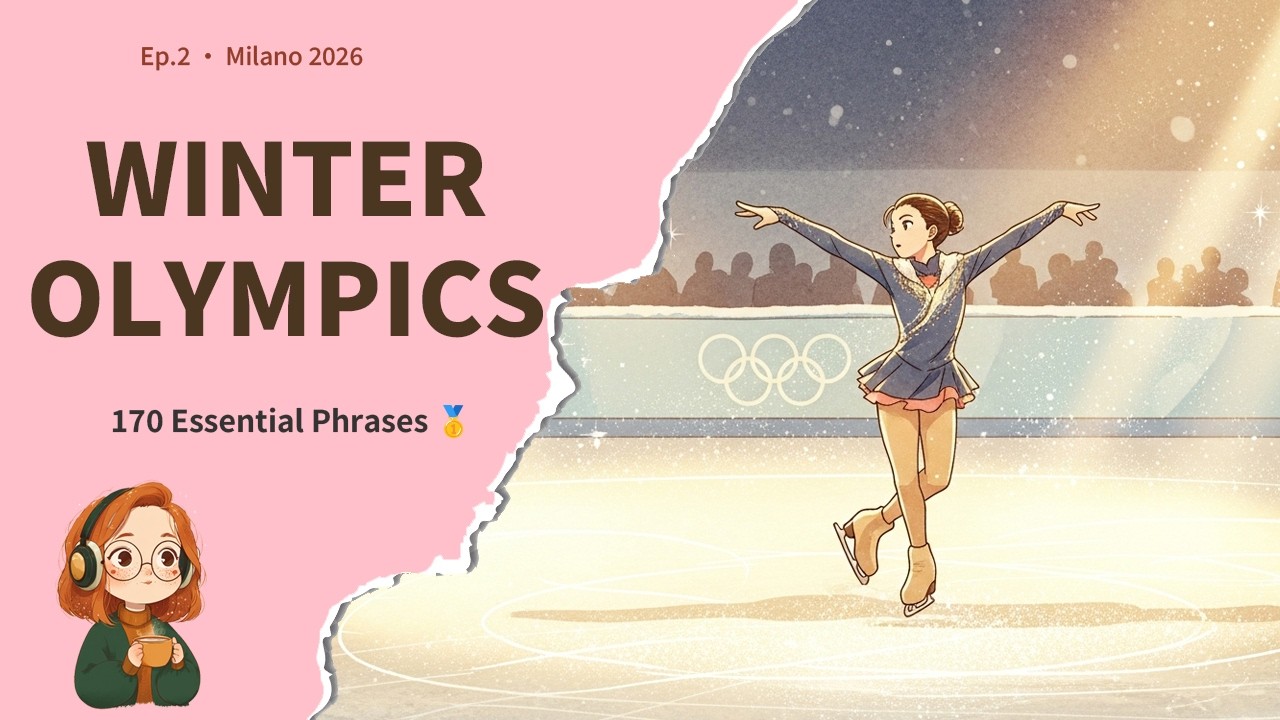 Ep.2 • Milano 2026

WINTER OLYMPICS

170 Essential Phrases 🥇